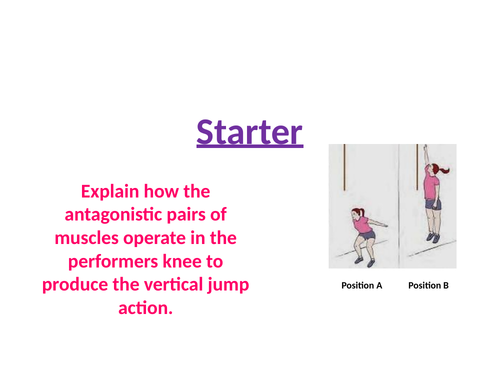 Starter

Explain how the antagonistic pairs of muscles operate in the performers knee to produce the vertical jump action.

Position A Position B